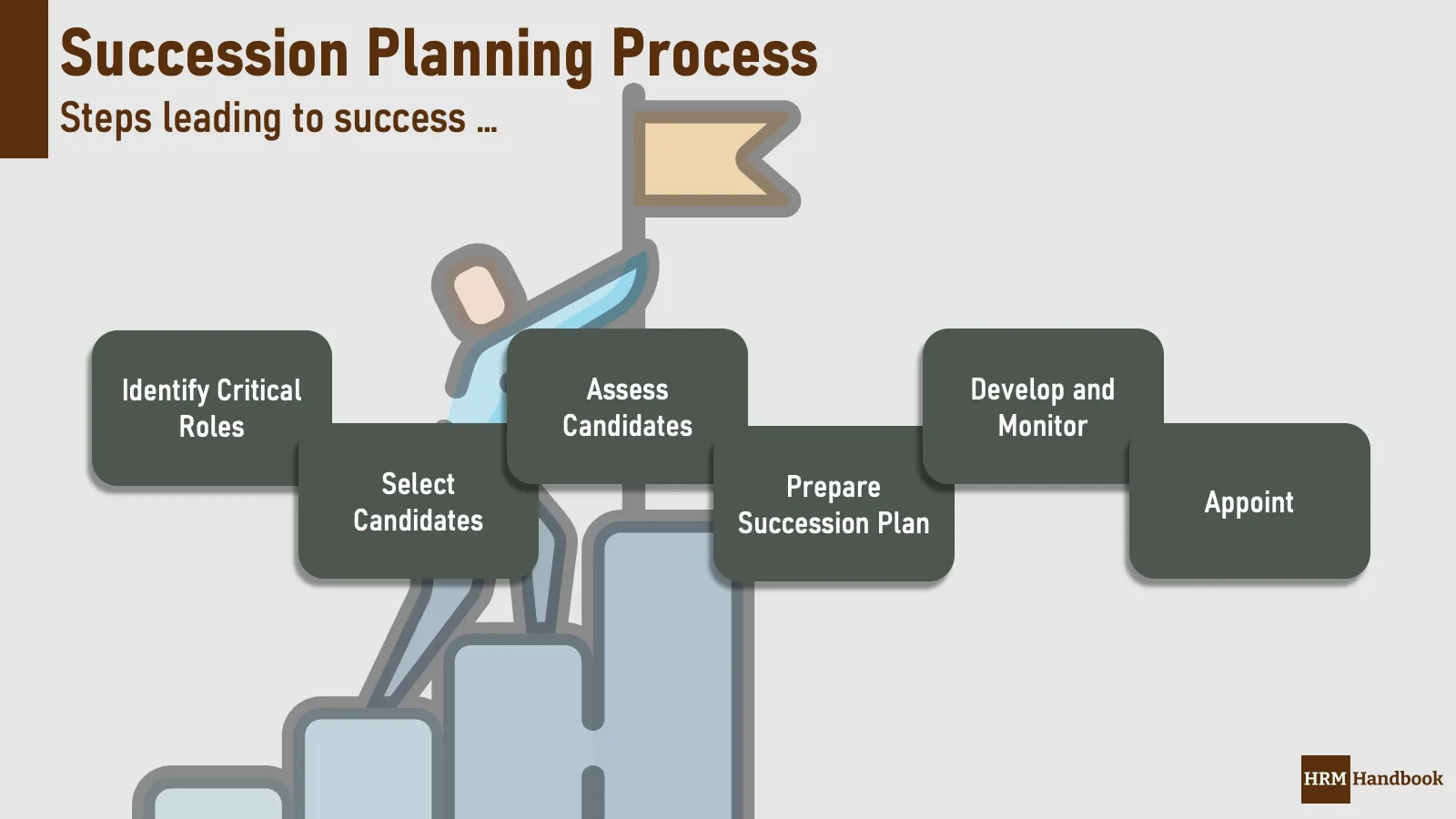 Succession Planning Process

Steps leading to success ...

Identify Critical Roles

Select Candidates

Assess Candidates

Prepare Succession Plan

Develop and Monitor

Appoint

HRM Handbook